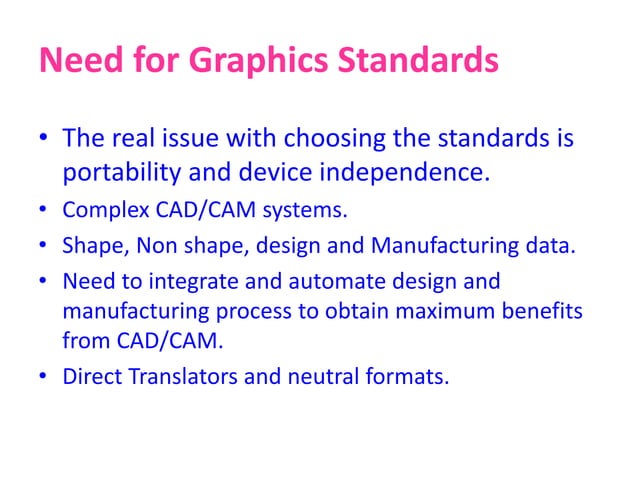 Need for Graphics Standards

• The real issue with choosing the standards is portability and device independence.
• Complex CAD/CAM systems.
• Shape, Non shape, design and Manufacturing data.
• Need to integrate and automate design and manufacturing process to obtain maximum benefits from CAD/CAM.
• Direct Translators and neutral formats.